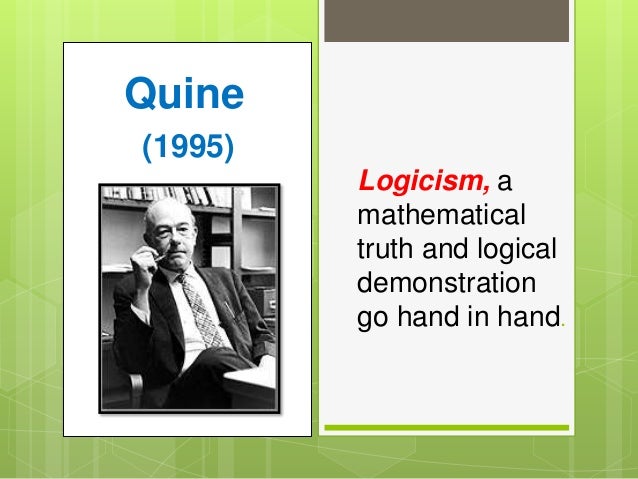 Quine
(1995)

Logicism, a mathematical truth and logical demonstration go hand in hand.